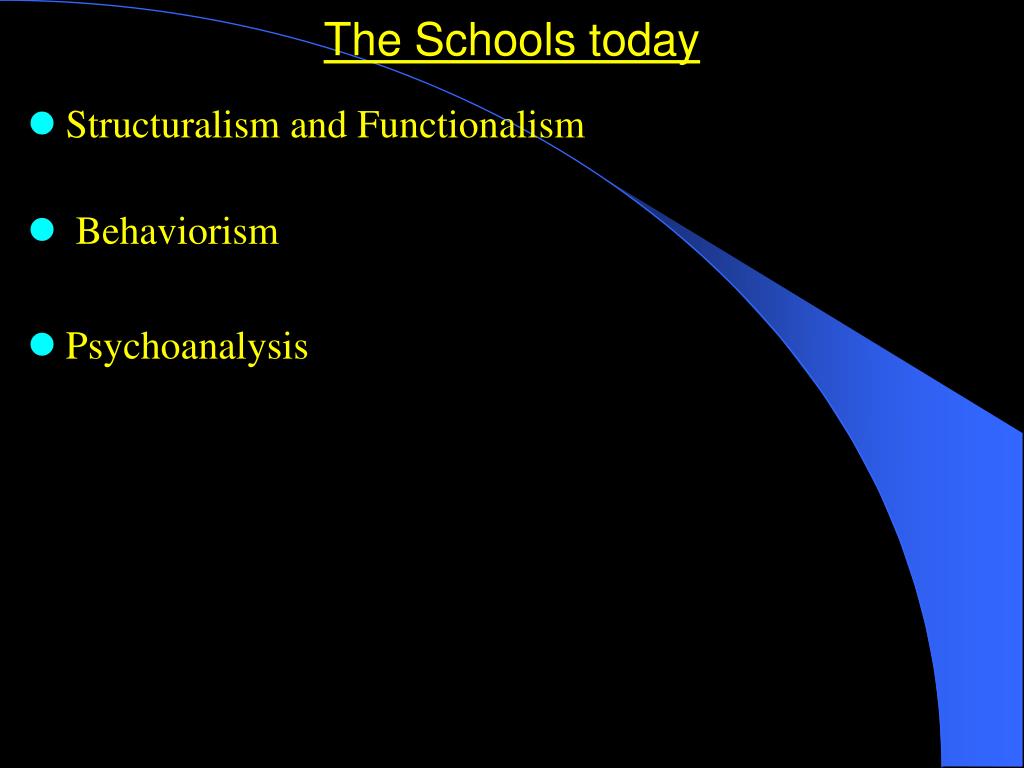 The Schools today

- Structuralism and Functionalism
- Behaviorism
- Psychoanalysis